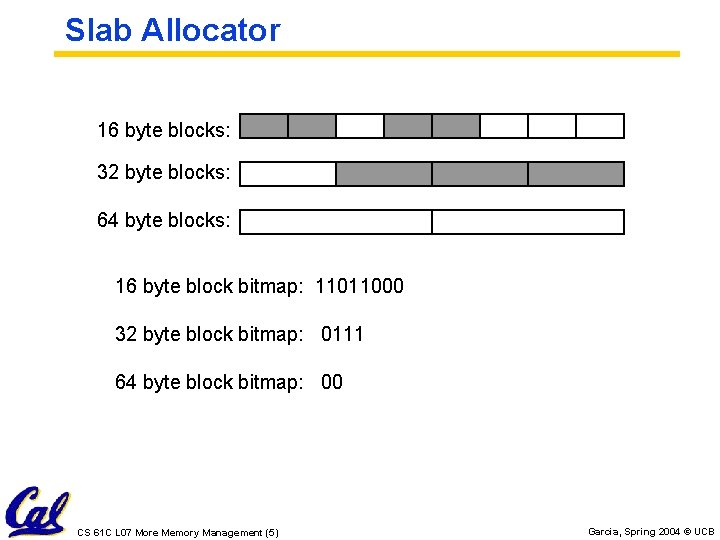 Slab Allocator

16 byte blocks:

32 byte blocks:

64 byte blocks:

16 byte block bitmap: 11011000

32 byte block bitmap: 0111

64 byte block bitmap: 00

Cal

CS 61C L07 More Memory Management (5)

Garcia, Spring 2004 © UCB